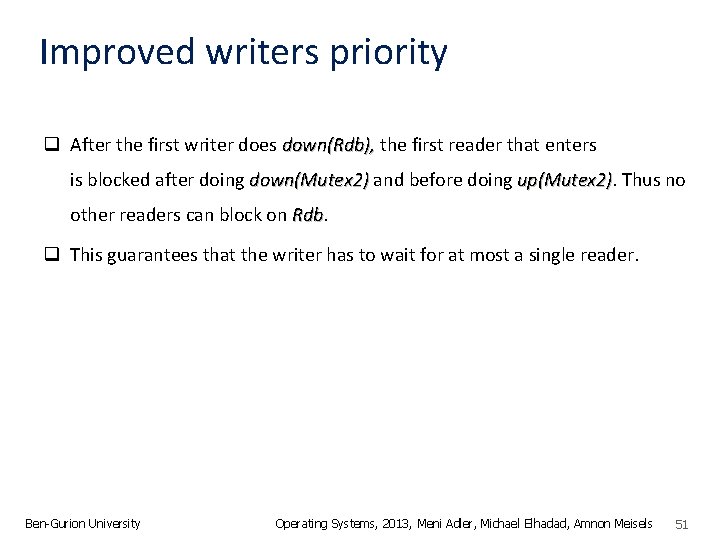 Improved writers priority

❑ After the first writer does down(Rdb), the first reader that enters is blocked after doing down(Mutex2) and before doing up(Mutex2). Thus no other readers can block on Rdb.

❑ This guarantees that the writer has to wait for at most a single reader.

Ben-Gurion University

Operating Systems, 2013, Meni Adler, Michael Elhadad, Amnon Meisels

51